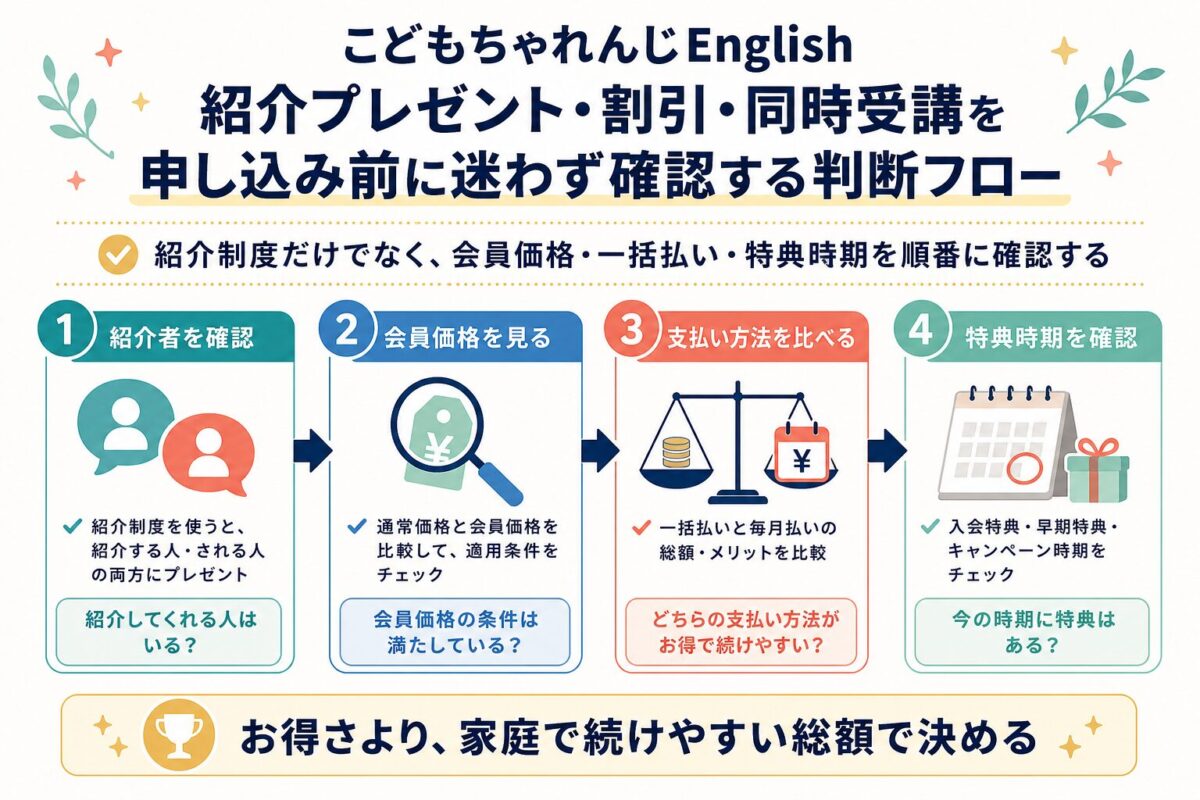 こどもちゃれんじEnglish
紹介プレゼント・割引・同時受講を
申し込み前に迷わず確認する判断フロー

紹介制度だけでなく、会員価格・一括払い・特典時期を順番に確認する

1 紹介者を確認

紹介制度を使うと、紹介する人・される人の両方にプレゼント

紹介してくれる人はいる？

2 会員価格を見る

¥

通常価格と会員価格を比較して、適用条件をチェック

会員価格の条件は満たしている？

3 支払い方法を比べる

¥

一括払いと毎月払いの総額・メリットを比較

どちらの支払い方法がお得で続けやすい？

4 特典時期を確認

入会特典・早期特典・キャンペーン時期をチェック

今の時期に特典はある？

お得さより、家庭で続けやすい総額で決める